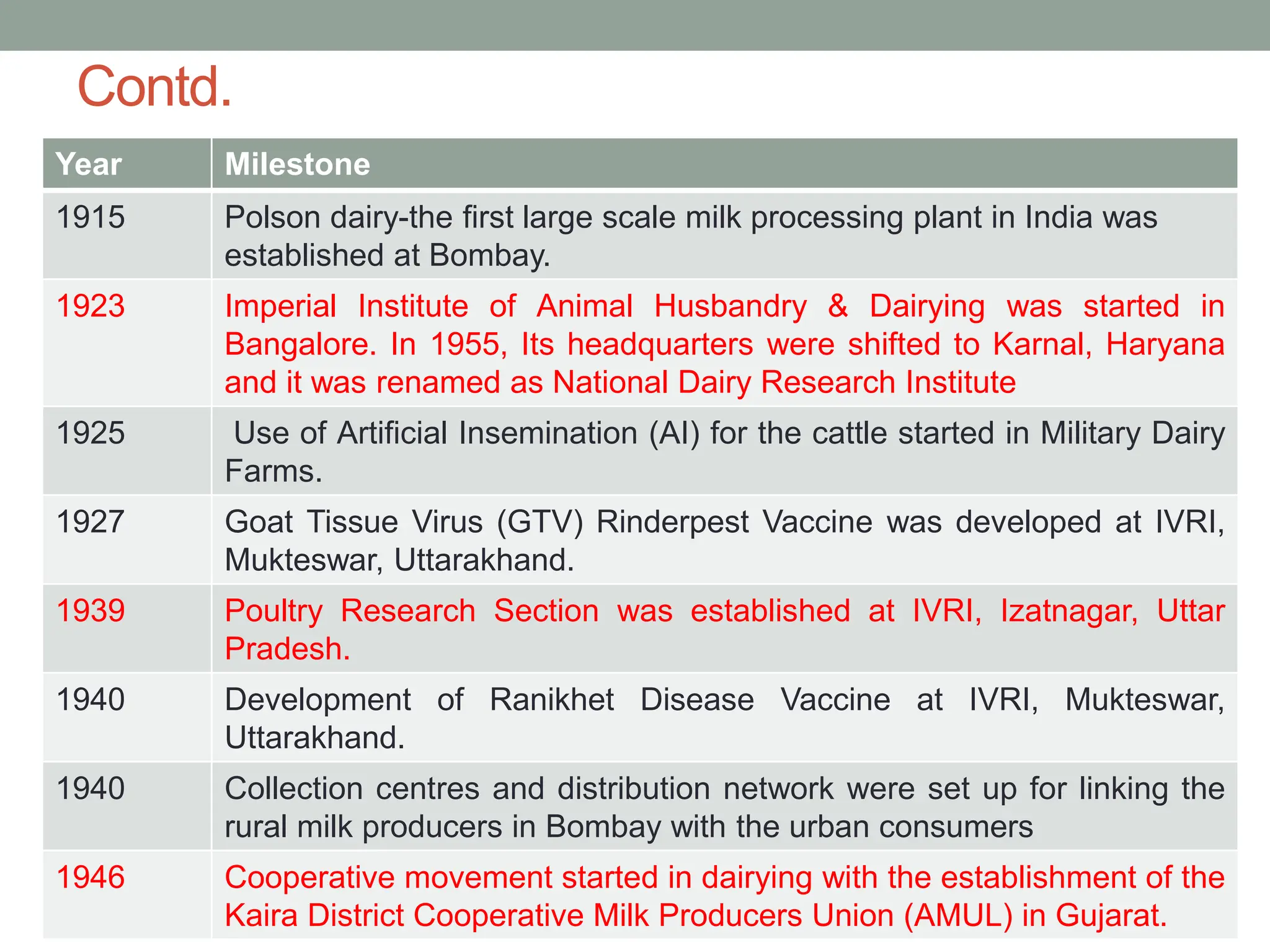 Contd.

| Year | Milestone |
|---|---|
| 1915 | Polson dairy-the first large scale milk processing plant in India was established at Bombay. |
| 1923 | Imperial Institute of Animal Husbandry & Dairying was started in Bangalore. In 1955, Its headquarters were shifted to Karnal, Haryana and it was renamed as National Dairy Research Institute |
| 1925 | Use of Artificial Insemination (AI) for the cattle started in Military Dairy Farms. |
| 1927 | Goat Tissue Virus (GTV) Rinderpest Vaccine was developed at IVRI, Mukteswar, Uttarakhand. |
| 1939 | Poultry Research Section was established at IVRI, Izatnagar, Uttar Pradesh. |
| 1940 | Development of Ranikhet Disease Vaccine at IVRI, Mukteswar, Uttarakhand. |
| 1940 | Collection centres and distribution network were set up for linking the rural milk producers in Bombay with the urban consumers |
| 1946 | Cooperative movement started in dairying with the establishment of the Kaira District Cooperative Milk Producers Union (AMUL) in Gujarat. |